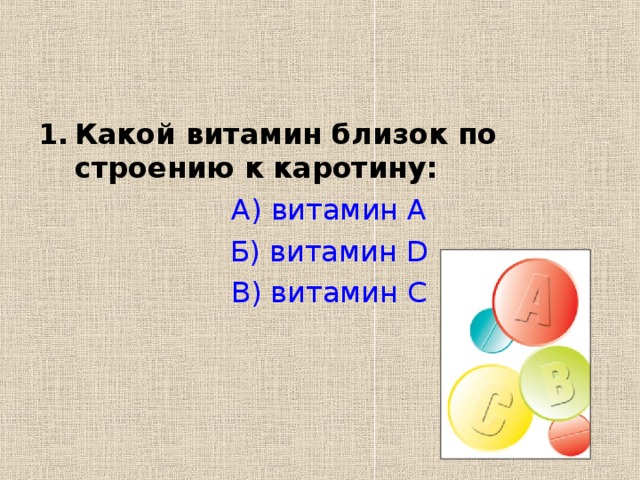 1. Какой витамин близок по строению к каротину:

А) витамин А

Б) витамин D

В) витамин С

A

B

C